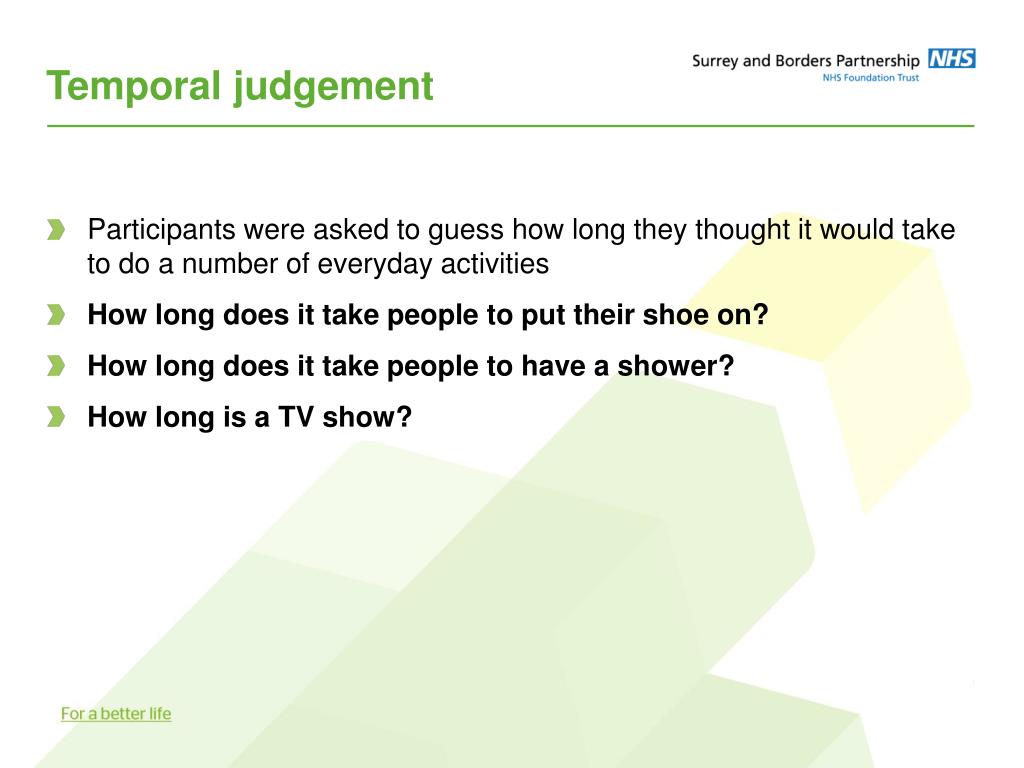 Temporal judgement

Surrey and Borders Partnership NHS
NHS Foundation Trust

Participants were asked to guess how long they thought it would take to do a number of everyday activities

How long does it take people to put their shoe on?

How long does it take people to have a shower?

How long is a TV show?

For a better life